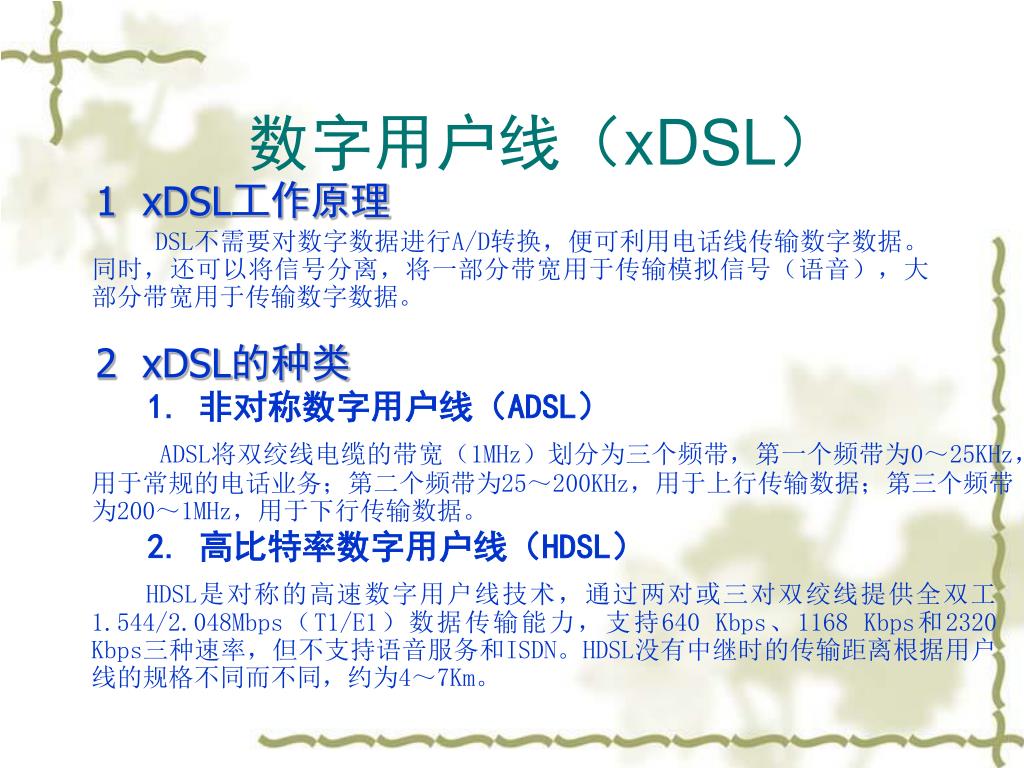 数字用户线（xDSL）

1 xDSL工作原理

DSL不需要对数字数据进行A/D转换，便可利用电话线传输数字数据。同时，还可以将信号分离，将一部分带宽用于传输模拟信号（语音），大部分带宽用于传输数字数据。

2 xDSL的种类

1. 非对称数字用户线（ADSL）

ADSL将双绞线电缆的带宽（1MHz）划分为三个频带，第一个频带为0～25KHz，用于常规的电话业务；第二个频带为25～200KHz，用于上行传输数据；第三个频带为200～1MHz，用于下行传输数据。

2. 高比特率数字用户线（HDSL）

HDSL是对称的高速数字用户线技术，通过两对或三对双绞线提供全双工1.544/2.048Mbps（T1/E1）数据传输能力，支持640 Kbps、1168 Kbps和2320 Kbps三种速率，但不支持语音服务和ISDN。HDSL没有中继时的传输距离根据用户线的规格不同而不同，约为4～7Km。